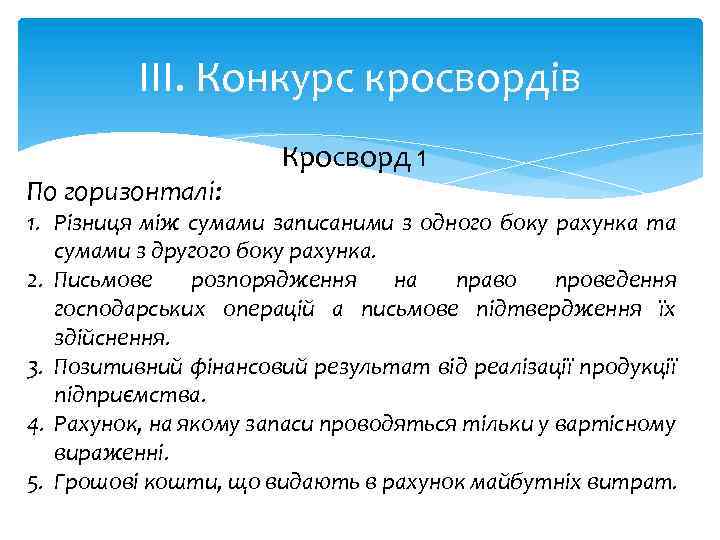 ІІІ. Конкурс кросвордів

Кросворд 1

По горизонталі:

1. Різниця між сумами записаними з одного боку рахунка та сумами з другого боку рахунка.
2. Письмове розпорядження на право проведення господарських операцій а письмове підтвердження їх здійснення.
3. Позитивний фінансовий результат від реалізації продукції підприємства.
4. Рахунок, на якому запаси проводяться тільки у вартісному вираженні.
5. Грошові кошти, що видають в рахунок майбутніх витрат.